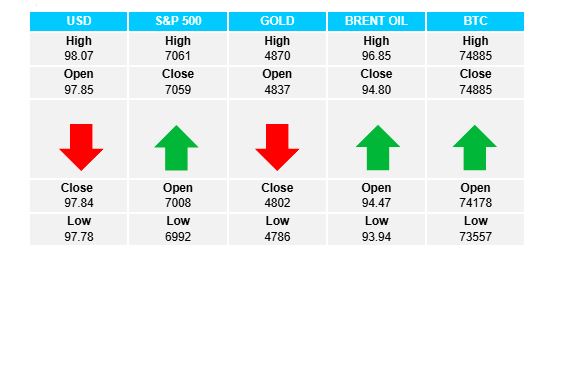 | USD | S&P 500 | GOLD | BRENT OIL | BTC |
|---|---|---|---|---|
| High 98.07 | High 7061 | High 4870 | High 96.85 | High 74885 |
| Open 97.85 | Close 7059 | Open 4837 | Close 94.80 | Close 74885 |
| | | | | |
| Close 97.84 | Open 7008 | Close 4802 | Open 94.47 | Open 74178 |
| Low 97.78 | Low 6992 | Low 4786 | Low 93.94 | Low 73557 |